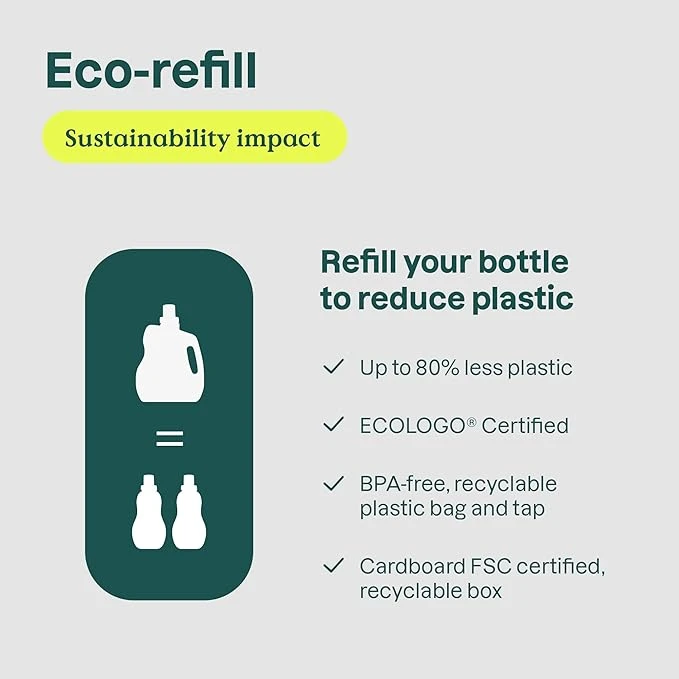 Eco-refill

Sustainability impact

=

Refill your bottle to reduce plastic

✓ Up to 80% less plastic

✓ ECOLOGO® Certified

✓ BPA-free, recyclable plastic bag and tap

✓ Cardboard FSC certified, recyclable box